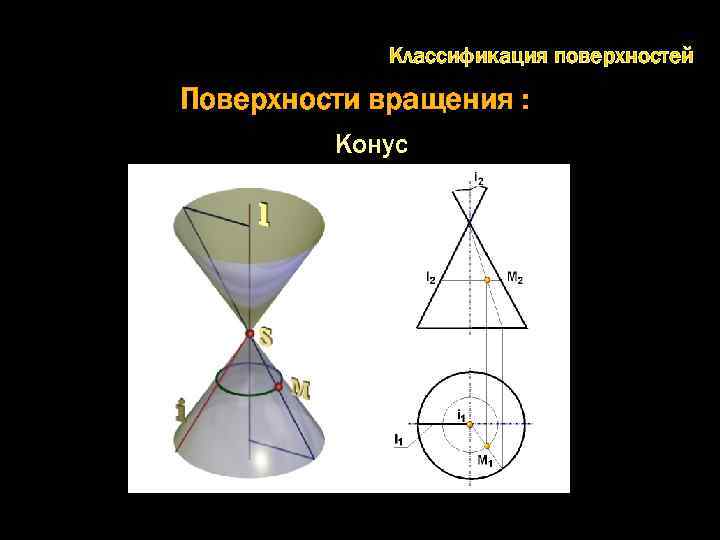 Классификация поверхностей

Поверхности вращения :

Конус

l

S

M

i

$i_2$

$l_2$

$M_2$

$i_1$

$l_1$

$M_1$